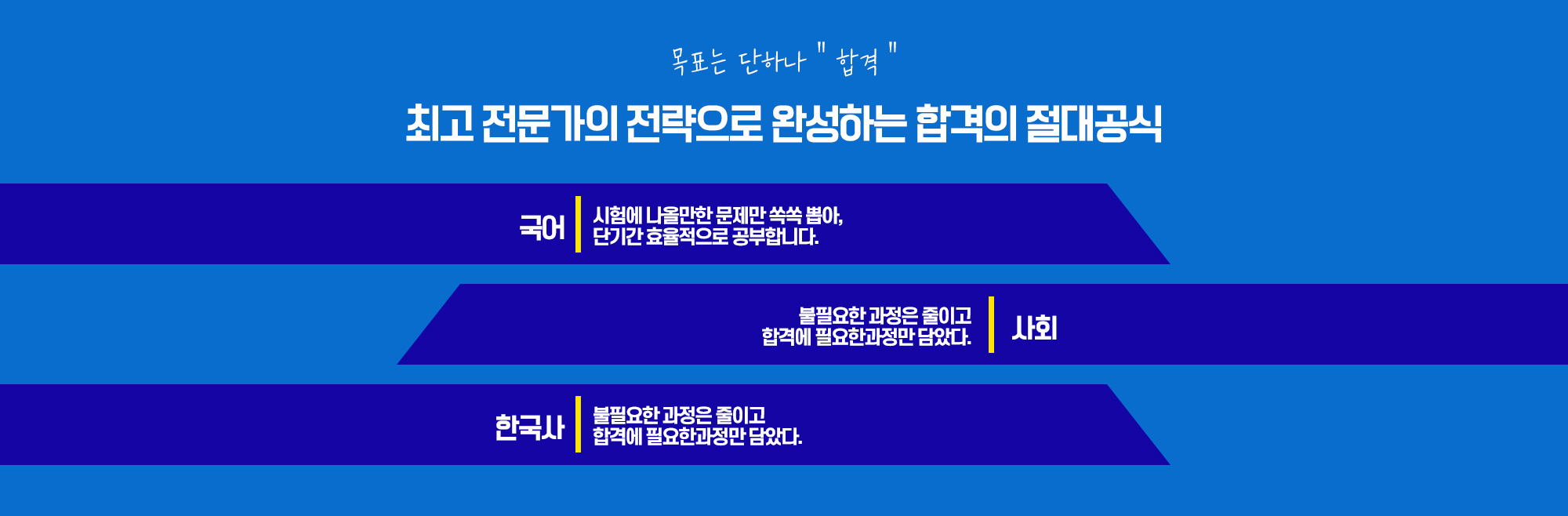 목표는 단하나 " 합격 "

최고 전문가의 전략으로 완성하는 합격의 절대공식

국어

시험에 나올만한 문제만 쏙쏙 뽑아, 단기간 효율적으로 공부합니다.

불필요한 과정은 줄이고 합격에 필요한과정만 담았다.

사회

한국사

불필요한 과정은 줄이고 합격에 필요한과정만 담았다.